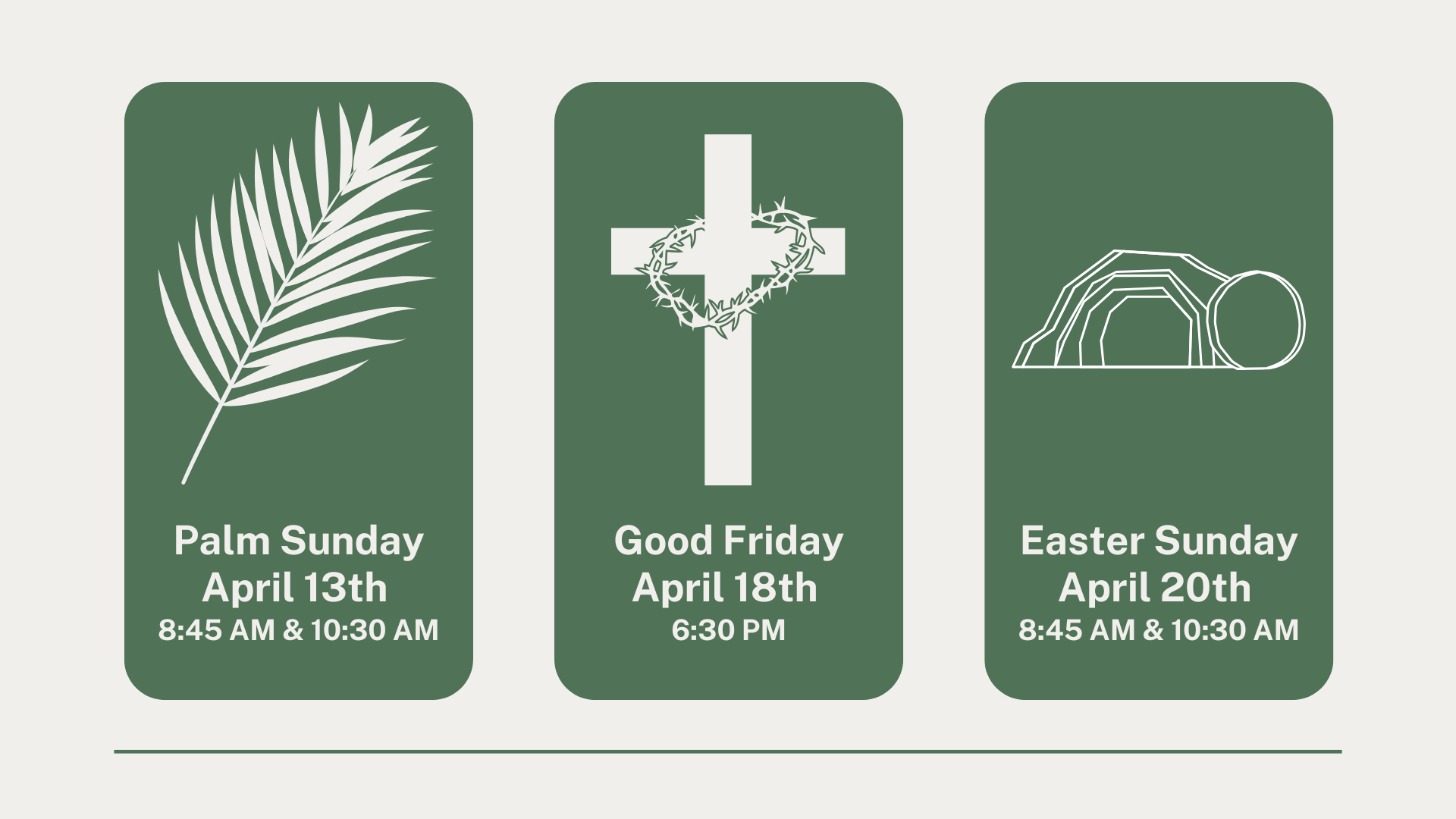 Palm Sunday
April 13th
8:45 AM & 10:30 AM

Good Friday
April 18th
6:30 PM

Easter Sunday
April 20th
8:45 AM & 10:30 AM